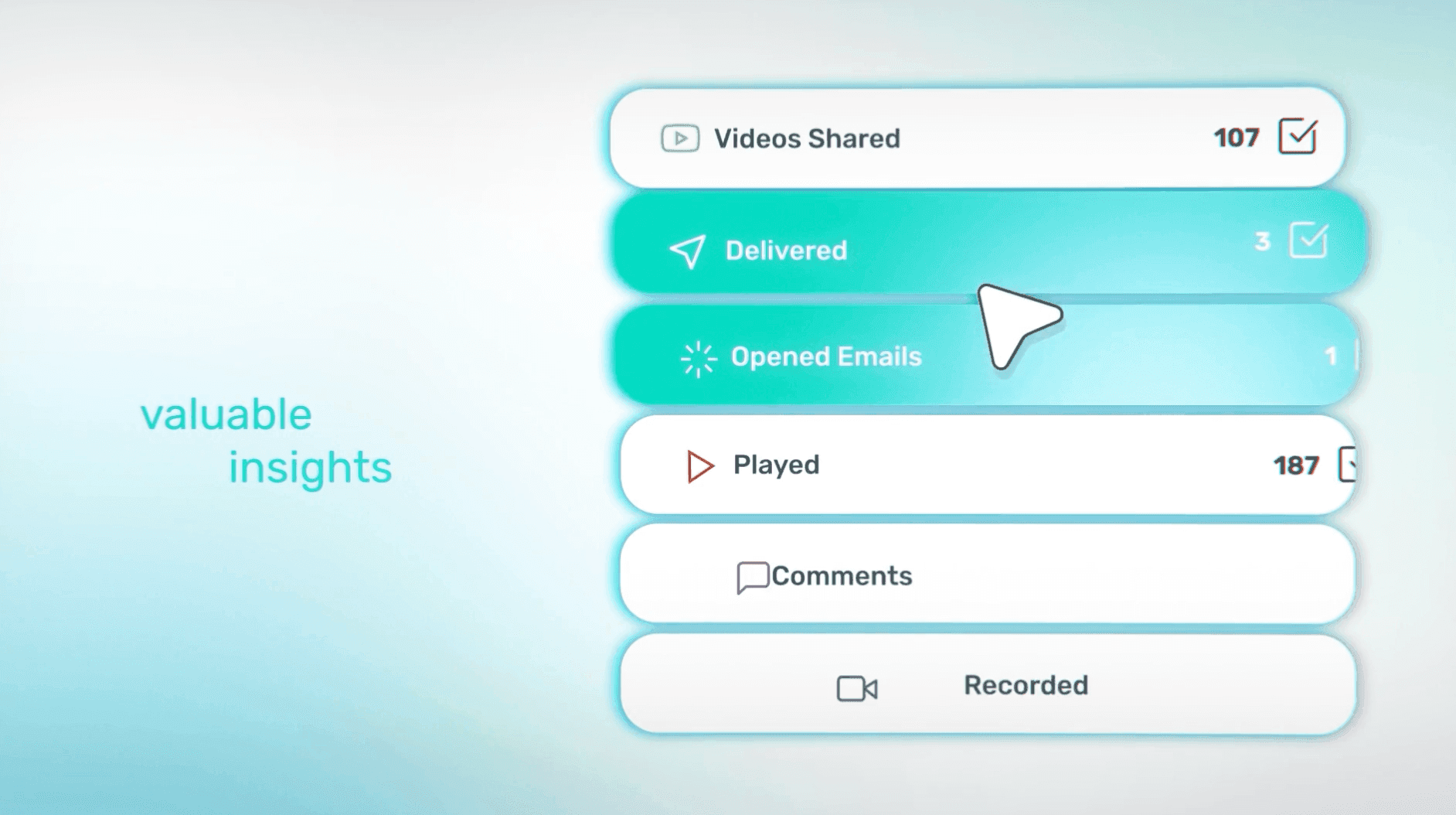 valuable
insights

Videos Shared 107

Delivered 3

Opened Emails 1

Played 187

Comments

Recorded